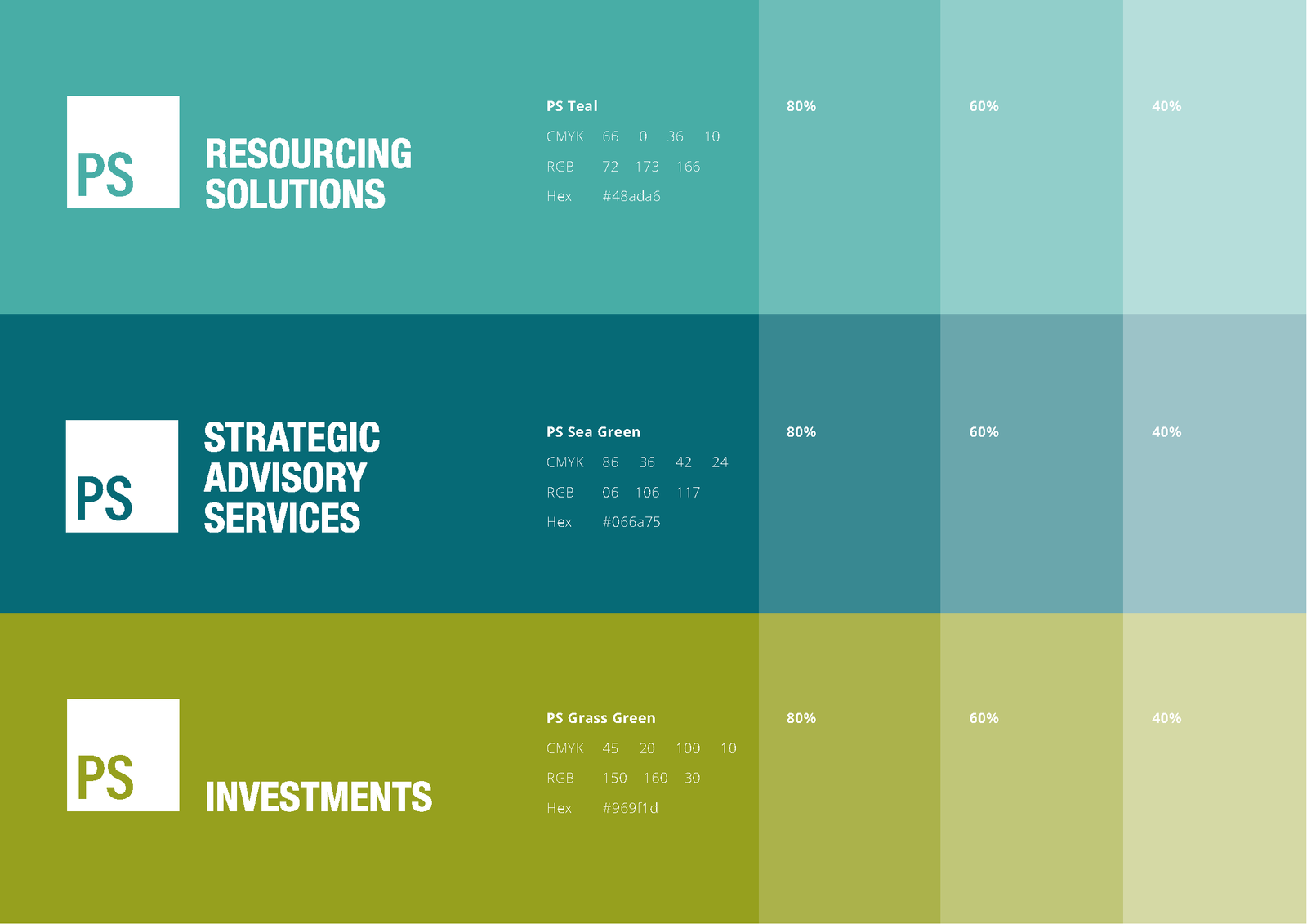 PS

RESOURCING SOLUTIONS

PS Teal

CMYK 66 0 36 10

RGB 72 173 166

Hex #48ada6

80%

60%

40%

PS

STRATEGIC ADVISORY SERVICES

PS Sea Green

CMYK 86 36 42 24

RGB 06 106 117

Hex #066a75

80%

60%

40%

PS

INVESTMENTS

PS Grass Green

CMYK 45 20 100 10

RGB 150 160 30

Hex #969f1d

80%

60%

40%